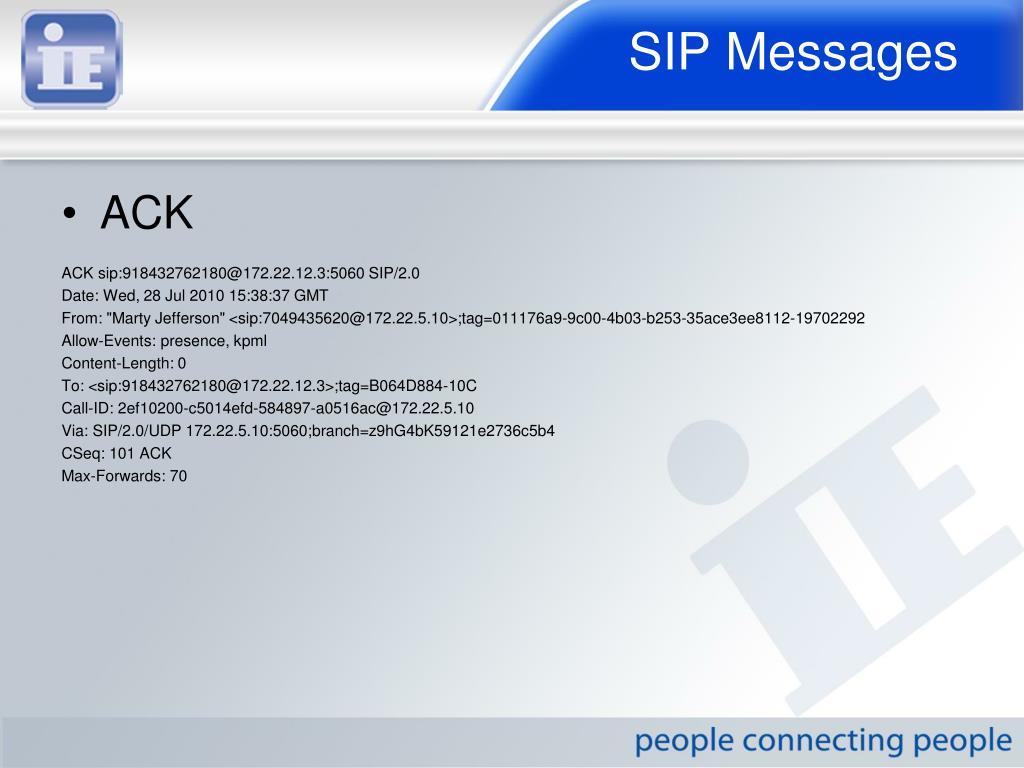 iE

SIP Messages

• ACK

ACK sip:918432762180@172.22.12.3:5060 SIP/2.0
Date: Wed, 28 Jul 2010 15:38:37 GMT
From: "Marty Jefferson" <sip:7049435620@172.22.5.10>;tag=011176a9-9c00-4b03-b253-35ace3ee8112-19702292
Allow-Events: presence, kpml
Content-Length: 0
To: <sip:918432762180@172.22.12.3>;tag=B064D884-10C
Call-ID: 2ef10200-c5014efd-584897-a0516ac@172.22.5.10
Via: SIP/2.0/UDP 172.22.5.10:5060;branch=z9hG4bK59121e2736c5b4
CSeq: 101 ACK
Max-Forwards: 70

iE

people connecting people